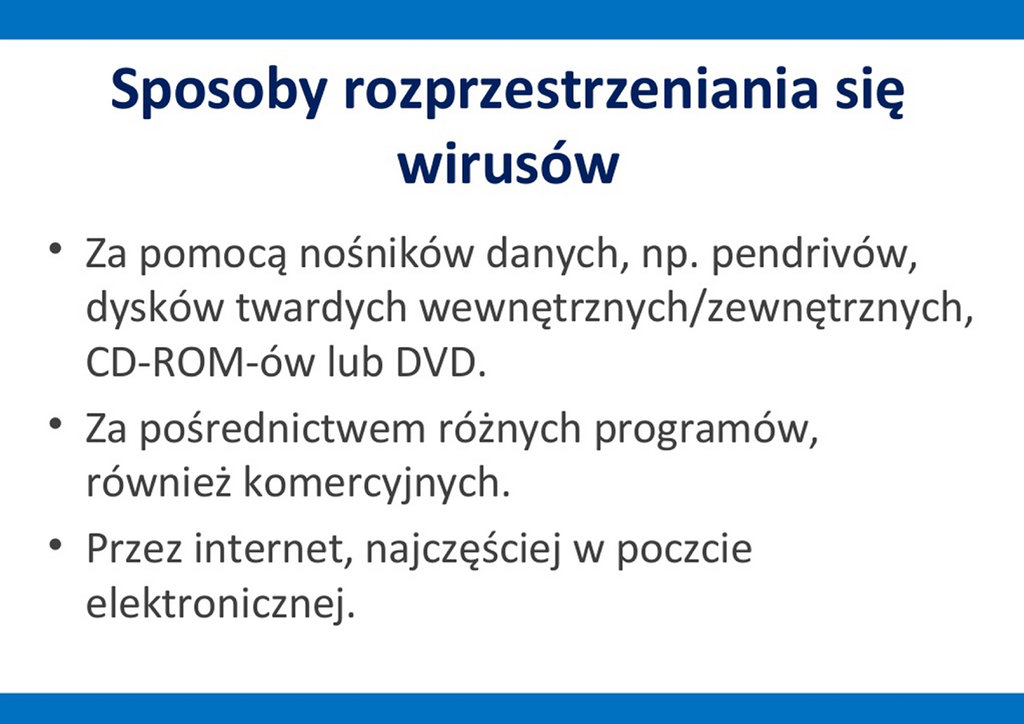 Sposoby rozprzestrzeniania się wirusów

• Za pomocą nośników danych, np. pendrivów, dysków twardych wewnętrznych/zewnętrznych, CD-ROM-ów lub DVD.

• Za pośrednictwem różnych programów, również komercyjnych.

• Przez internet, najczęściej w poczcie elektronicznej.